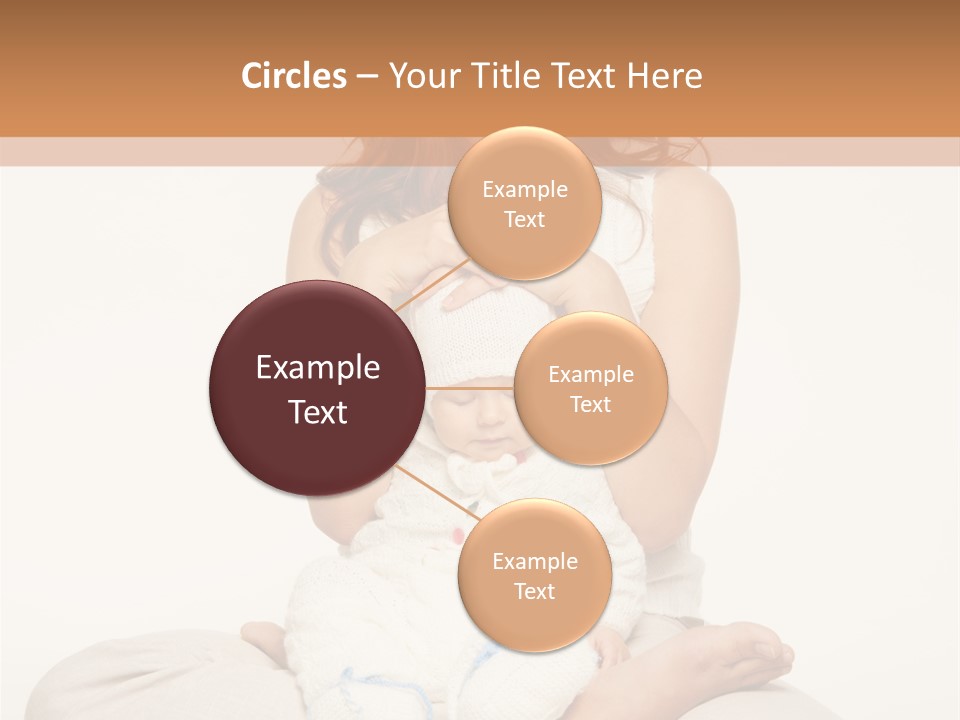 Circles – Your Title Text Here

Example Text

Example Text

Example Text

Example Text